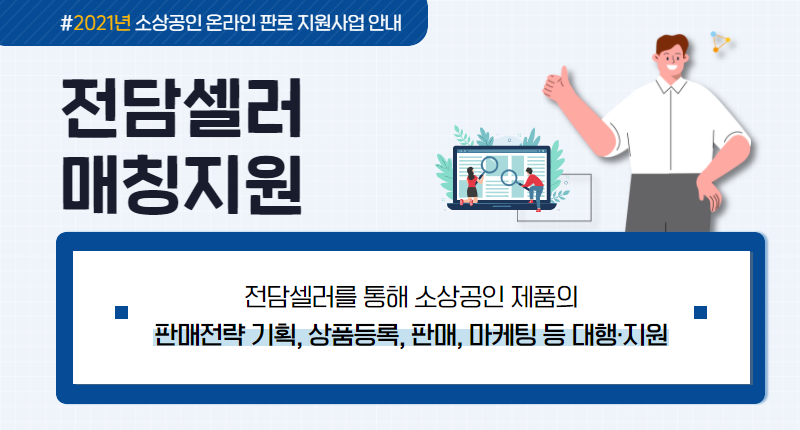 #2021년 소상공인 온라인 판로 지원사업 안내

전담셀러 매칭지원

전담셀러를 통해 소상공인 제품의 판매전략 기획, 상품등록, 판매, 마케팅 등 대행·지원